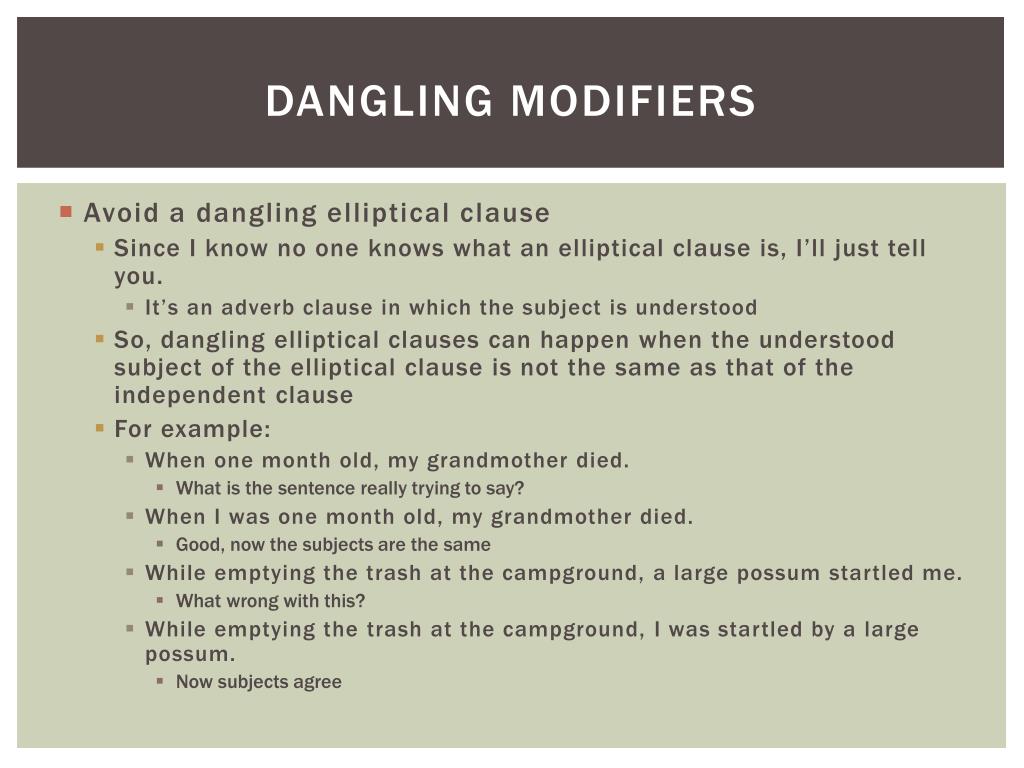 DANGLING MODIFIERS

Avoid a dangling elliptical clause

Since I know no one knows what an elliptical clause is, I'll just tell you.

It's an adverb clause in which the subject is understood

So, dangling elliptical clauses can happen when the understood subject of the elliptical clause is not the same as that of the independent clause

For example:

When one month old, my grandmother died.

What is the sentence really trying to say?

When I was one month old, my grandmother died.

Good, now the subjects are the same

While emptying the trash at the campground, a large possum startled me.

What wrong with this?

While emptying the trash at the campground, I was startled by a large possum.

Now subjects agree